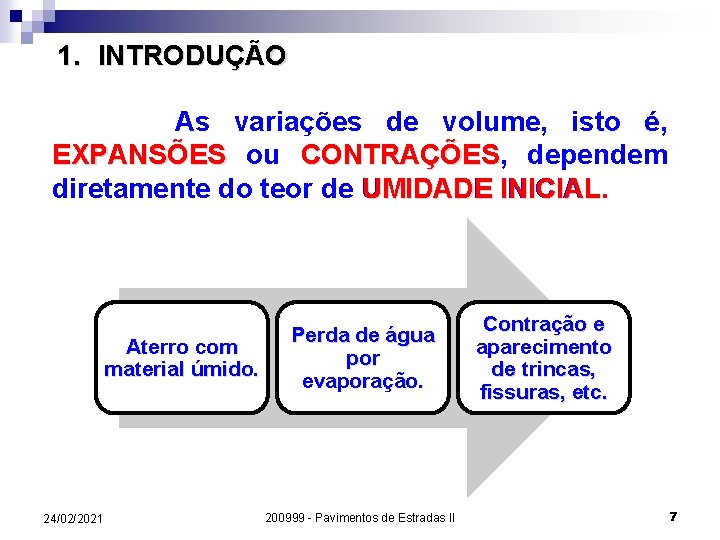 1. INTRODUÇÃO

As variações de volume, isto é, EXPANSÕES ou CONTRAÇÕES, dependem diretamente do teor de UMIDADE INICIAL.

Aterro com material úmido.

Perda de água por evaporação.

Contração e aparecimento de trincas, fissuras, etc.

24/02/2021

200999 - Pavimentos de Estradas II

7